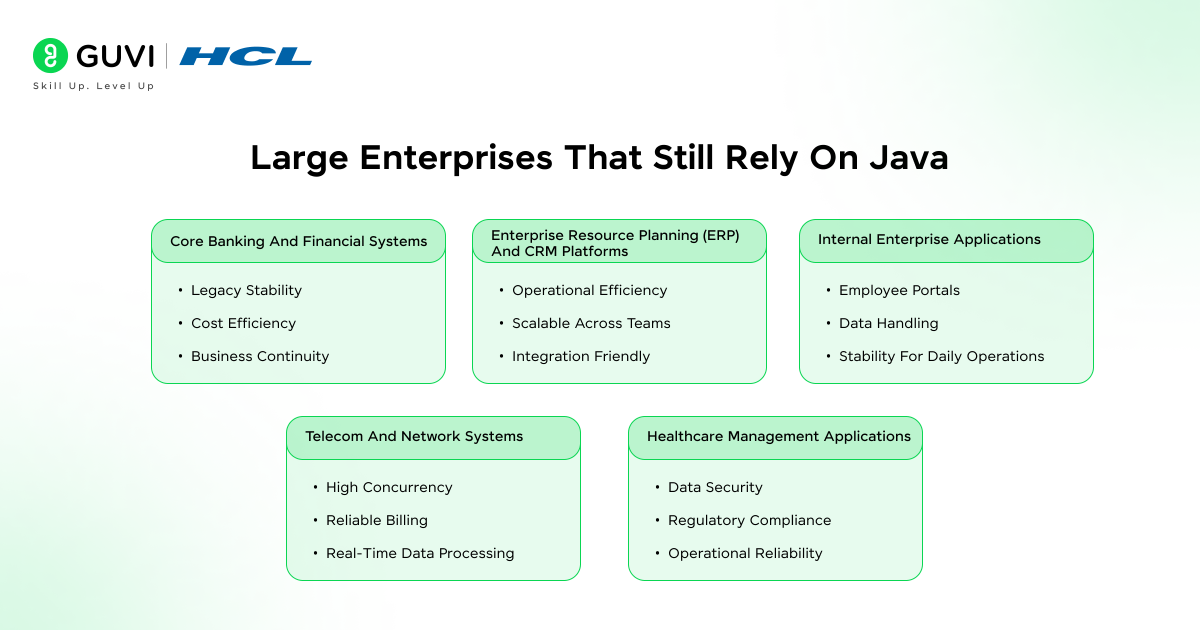 GUVI | HCL
Skill Up. Level Up

Large Enterprises That Still Rely On Java

Core Banking And Financial Systems
• Legacy Stability
• Cost Efficiency
• Business Continuity

Enterprise Resource Planning (ERP) And CRM Platforms
• Operational Efficiency
• Scalable Across Teams
• Integration Friendly

Internal Enterprise Applications
• Employee Portals
• Data Handling
• Stability For Daily Operations

Telecom And Network Systems
• High Concurrency
• Reliable Billing
• Real-Time Data Processing

Healthcare Management Applications
• Data Security
• Regulatory Compliance
• Operational Reliability